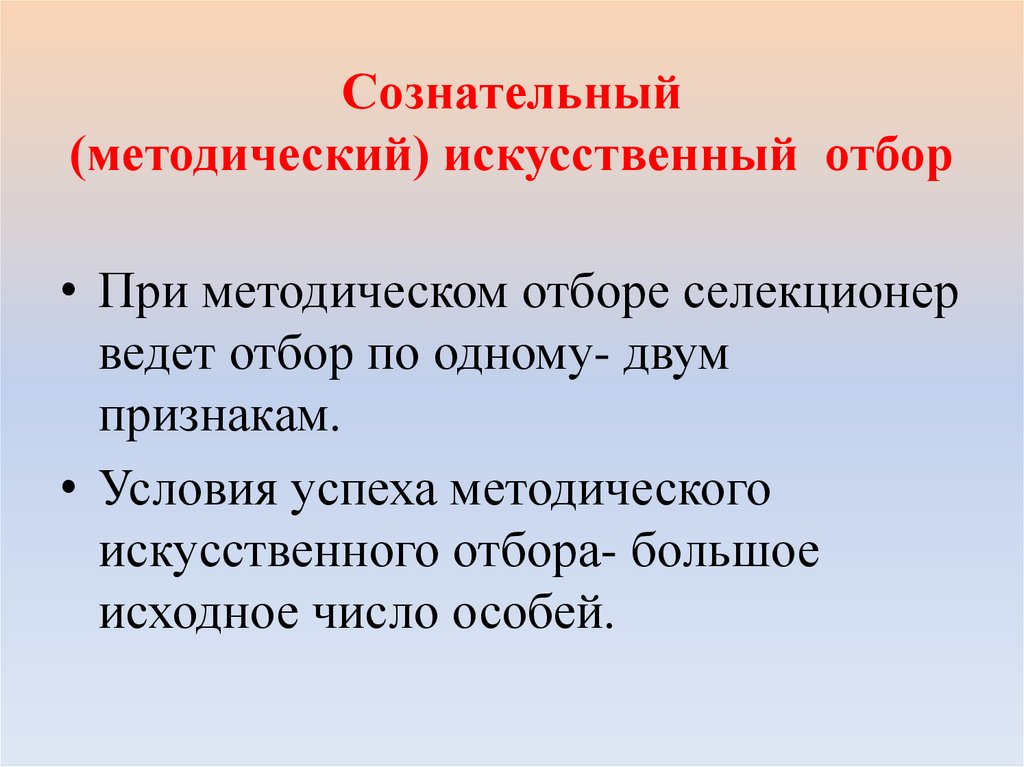 Сознательный (методический) искусственный отбор

• При методическом отборе селекционер ведет отбор по одному- двум признакам.

• Условия успеха методического искусственного отбора- большое исходное число особей.